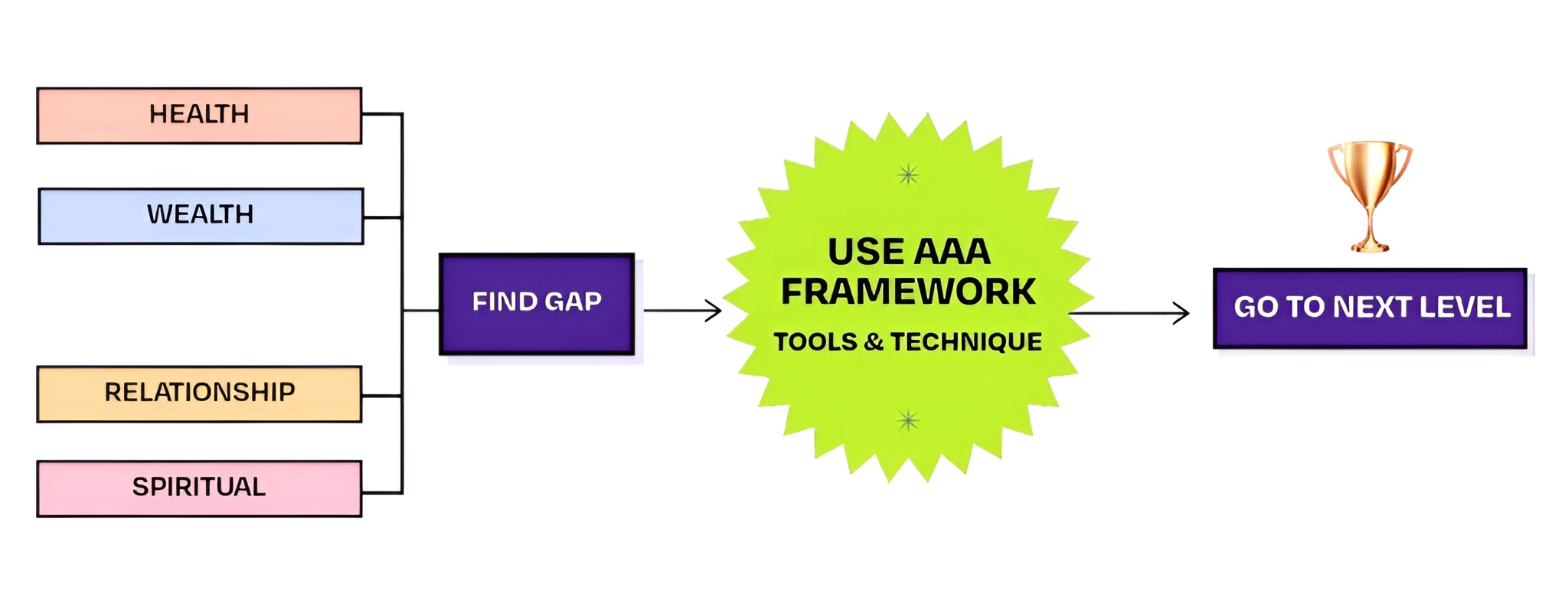 HEALTH

WEALTH

RELATIONSHIP

SPIRITUAL

FIND GAP

USE AAA FRAMEWORK

TOOLS & TECHNIQUE

GO TO NEXT LEVEL